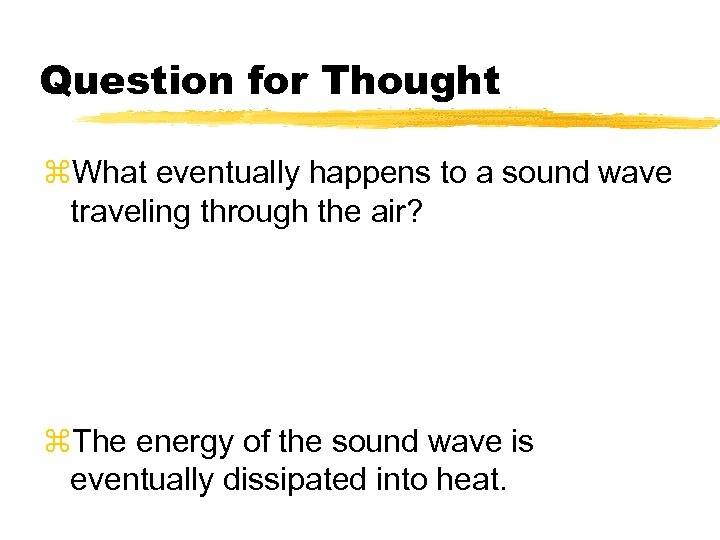 Question for Thought

⌘What eventually happens to a sound wave traveling through the air?

⌘The energy of the sound wave is eventually dissipated into heat.